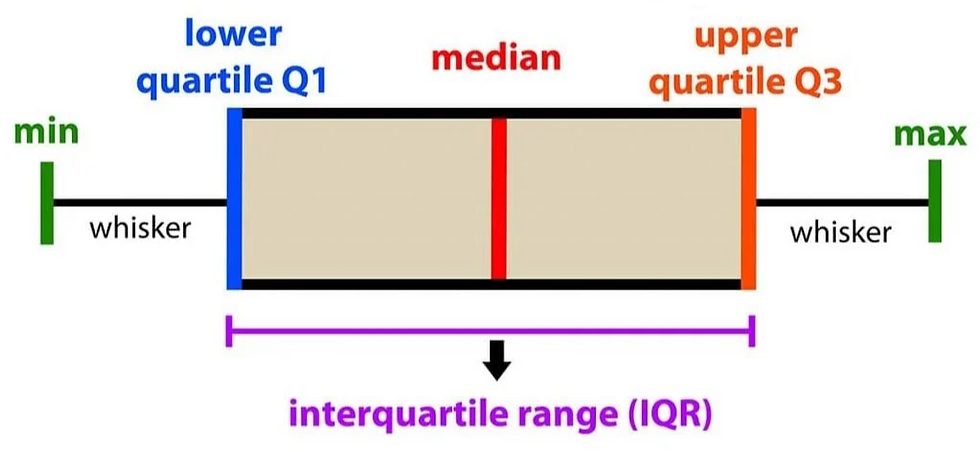 lower quartile Q1

median

upper quartile Q3

min

max

whisker

whisker

interquartile range (IQR)